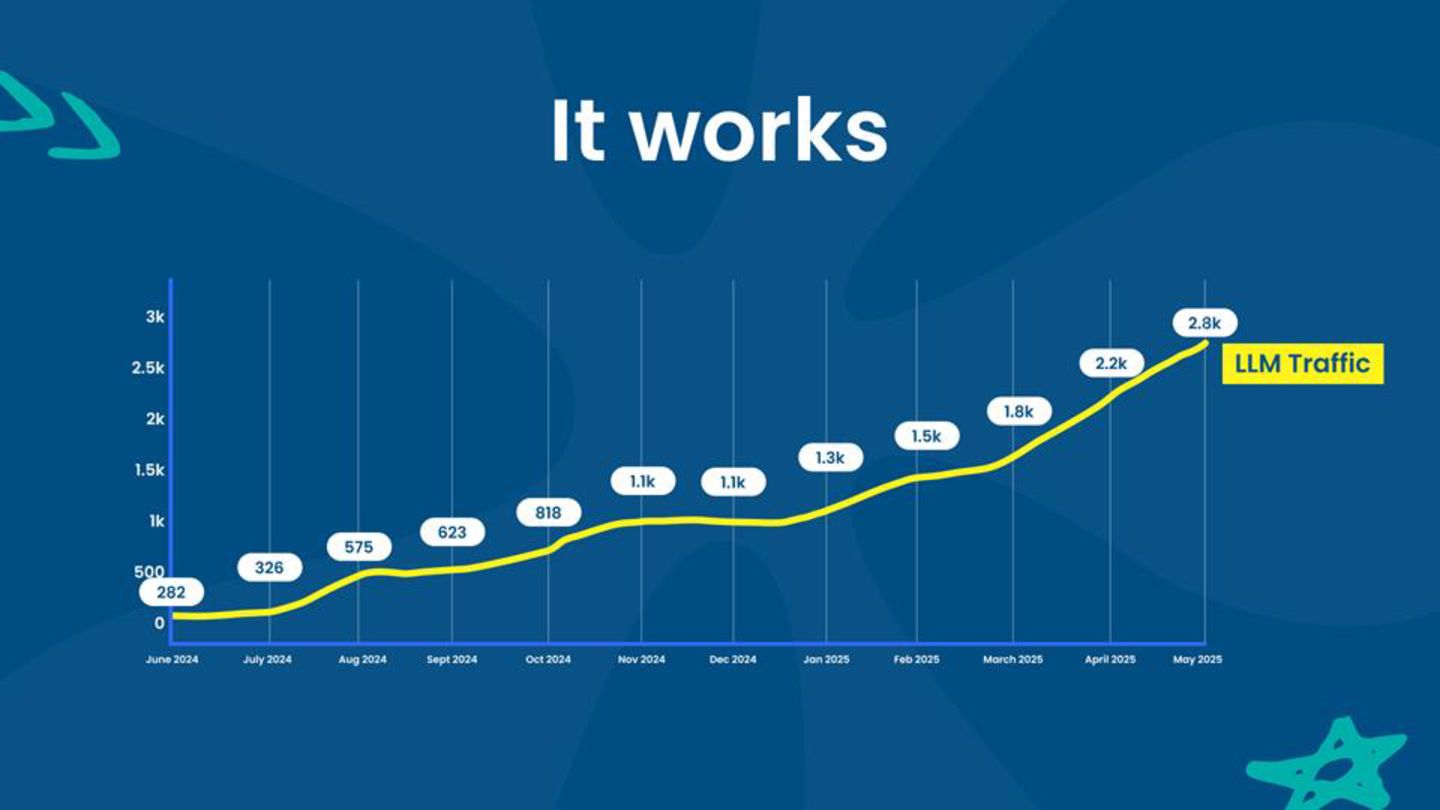 It works

3k
2.5k
2k
1.5k
1k
500
0

282
326
575
623
818
1.1k
1.1k
1.3k
1.5k
1.8k
2.2k
2.8k

LLM Traffic

June 2024
July 2024
Aug 2024
Sept 2024
Oct 2024
Nov 2024
Dec 2024
Jan 2025
Feb 2025
March 2025
April 2025
May 2025